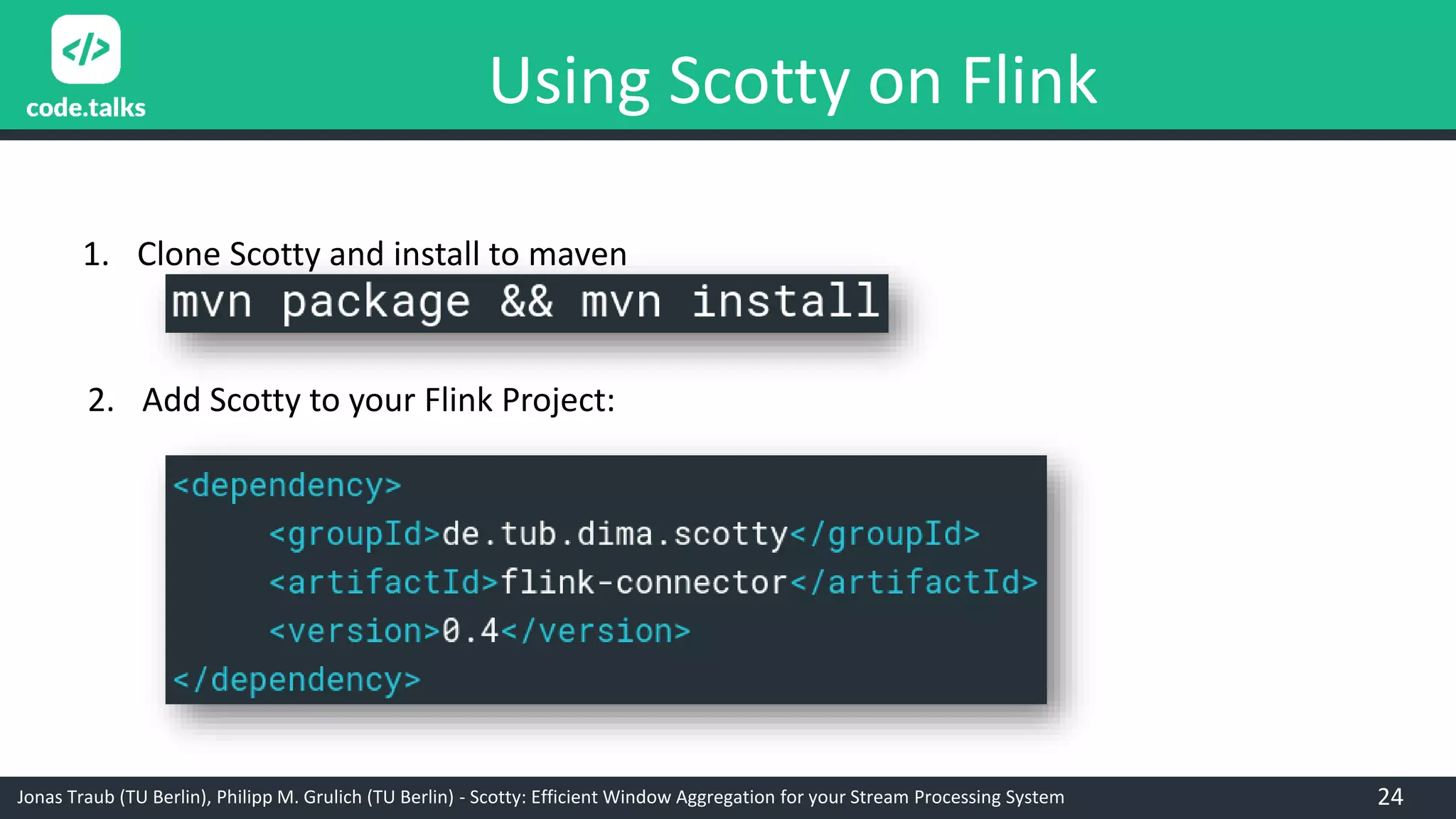 </>
code.talks

Using Scotty on Flink

1. Clone Scotty and install to maven

mvn package && mvn install

2. Add Scotty to your Flink Project:

<dependency>
<groupId>de.tub.dima.scotty</groupId>
<artifactId>flink-connector</artifactId>
<version>0.4</version>
</dependency>

Jonas Traub (TU Berlin), Philipp M. Grulich (TU Berlin) - Scotty: Efficient Window Aggregation for your Stream Processing System 24